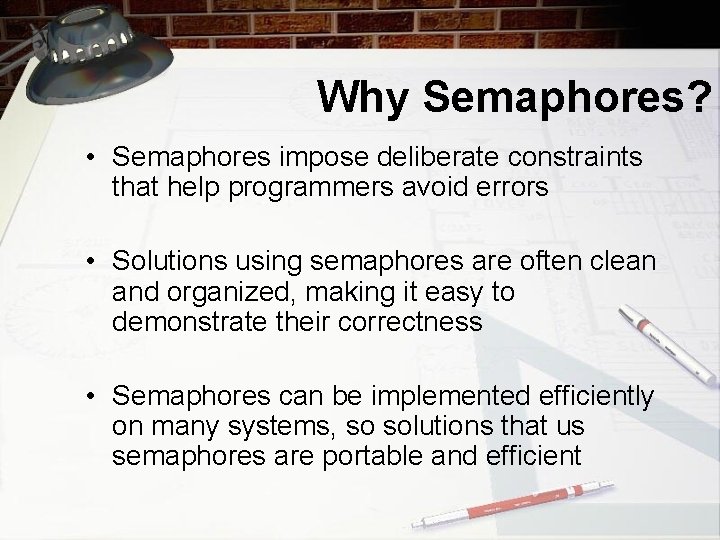 Why Semaphores?

• Semaphores impose deliberate constraints that help programmers avoid errors

• Solutions using semaphores are often clean and organized, making it easy to demonstrate their correctness

• Semaphores can be implemented efficiently on many systems, so solutions that us semaphores are portable and efficient